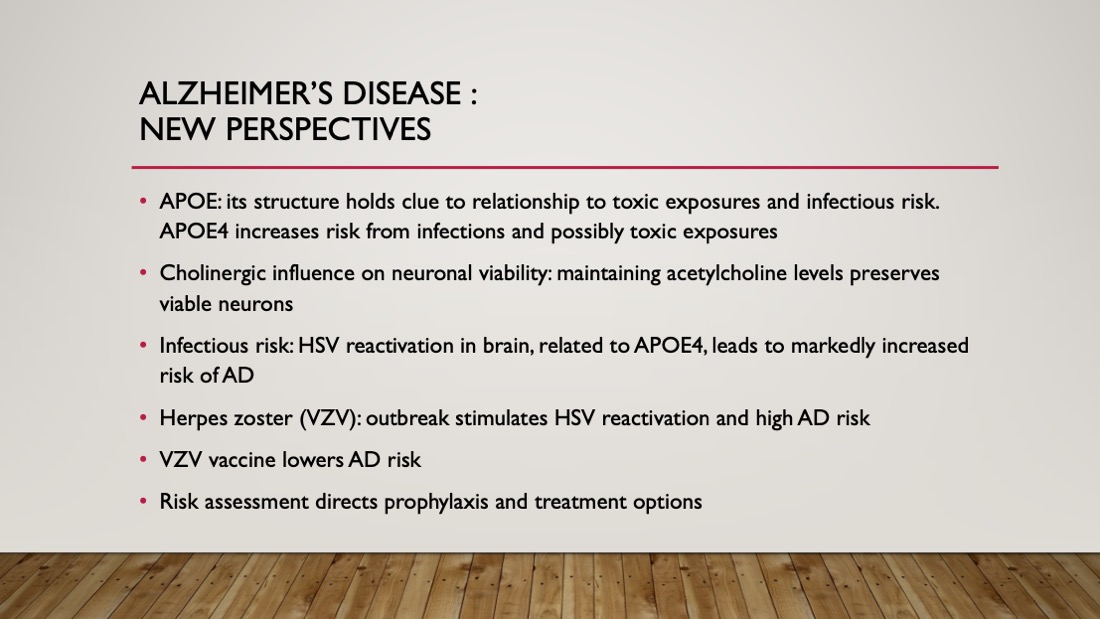 ALZHEIMER'S DISEASE :
NEW PERSPECTIVES

• APOE: its structure holds clue to relationship to toxic exposures and infectious risk. APOE4 increases risk from infections and possibly toxic exposures

• Cholinergic influence on neuronal viability: maintaining acetylcholine levels preserves viable neurons

• Infectious risk: HSV reactivation in brain, related to APOE4, leads to markedly increased risk of AD

• Herpes zoster (VZV): outbreak stimulates HSV reactivation and high AD risk

• VZV vaccine lowers AD risk

• Risk assessment directs prophylaxis and treatment options